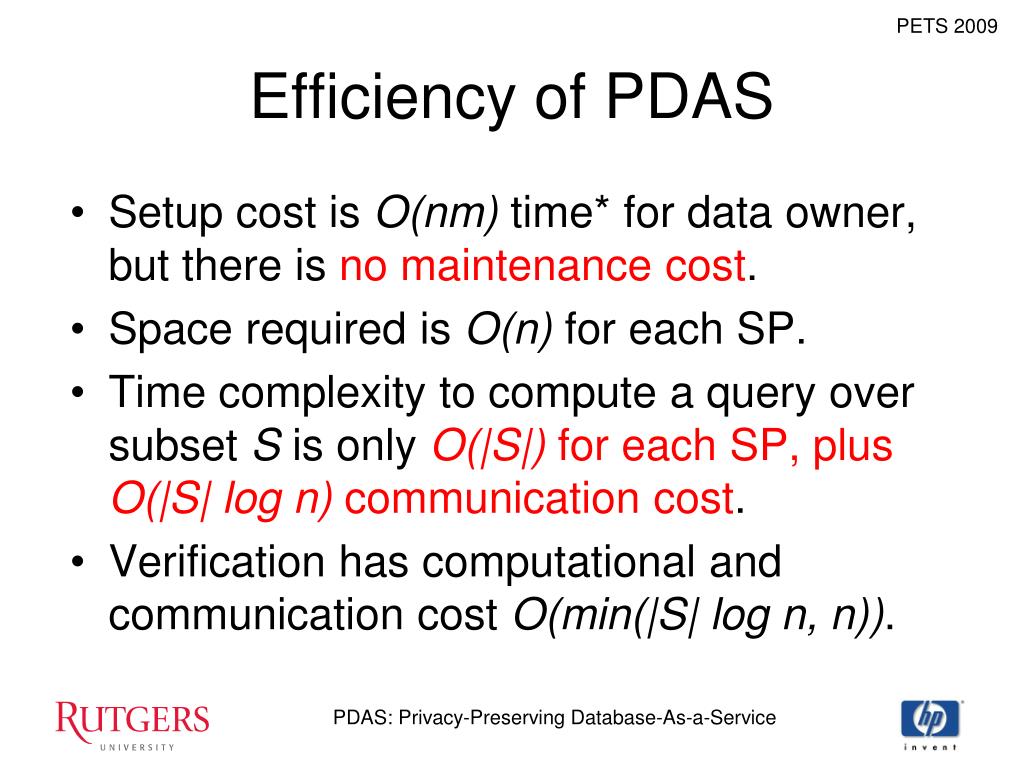 PETS 2009

Efficiency of PDAS

• Setup cost is $O(nm)$ time* for data owner, but there is no maintenance cost.
• Space required is $O(n)$ for each SP.
• Time complexity to compute a query over subset $S$ is only $O(|S|)$ for each SP, plus $O(|S| \log n)$ communication cost.
• Verification has computational and communication cost $O(\min(|S| \log n, n))$.

RUTGERS
UNIVERSITY

PDAS: Privacy-Preserving Database-As-a-Service

hp
invent